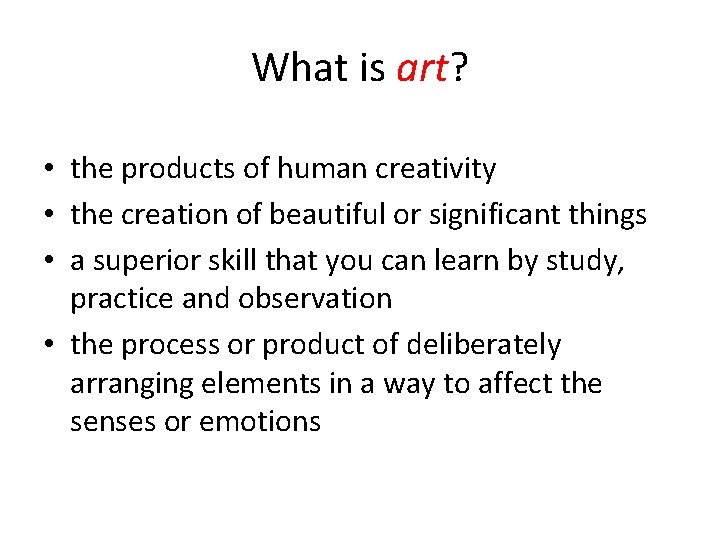 What is art?

• the products of human creativity
• the creation of beautiful or significant things
• a superior skill that you can learn by study, practice and observation
• the process or product of deliberately arranging elements in a way to affect the senses or emotions